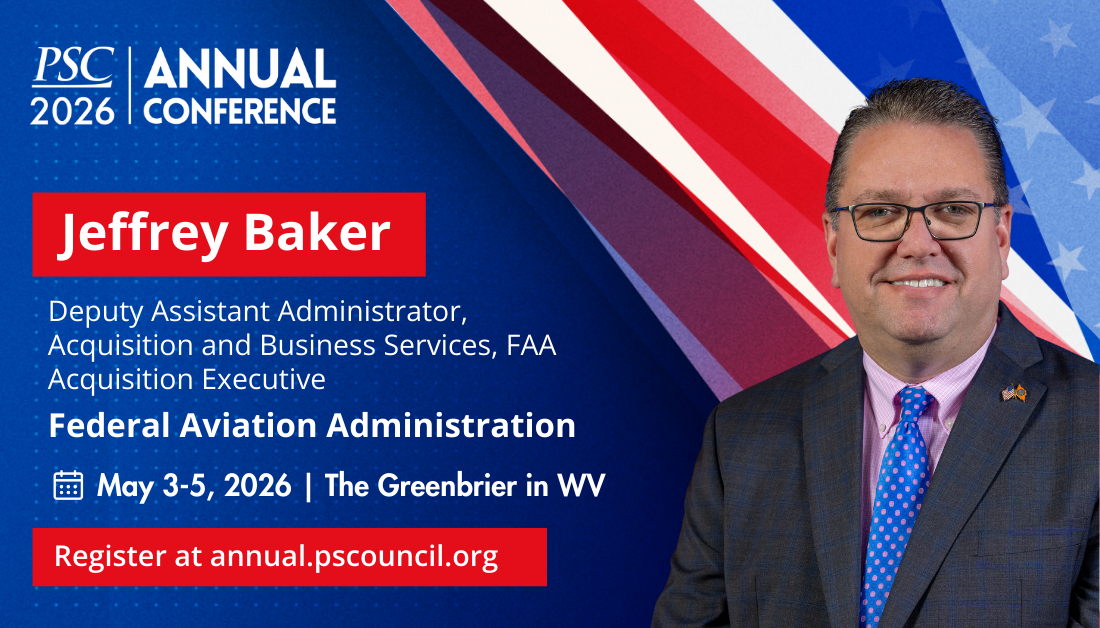 PSC 2026 | ANNUAL CONFERENCE

Jeffrey Baker

Deputy Assistant Administrator, Acquisition and Business Services, FAA Acquisition Executive

Federal Aviation Administration

May 3-5, 2026 | The Greenbrier in WV

Register at annual.pscouncil.org